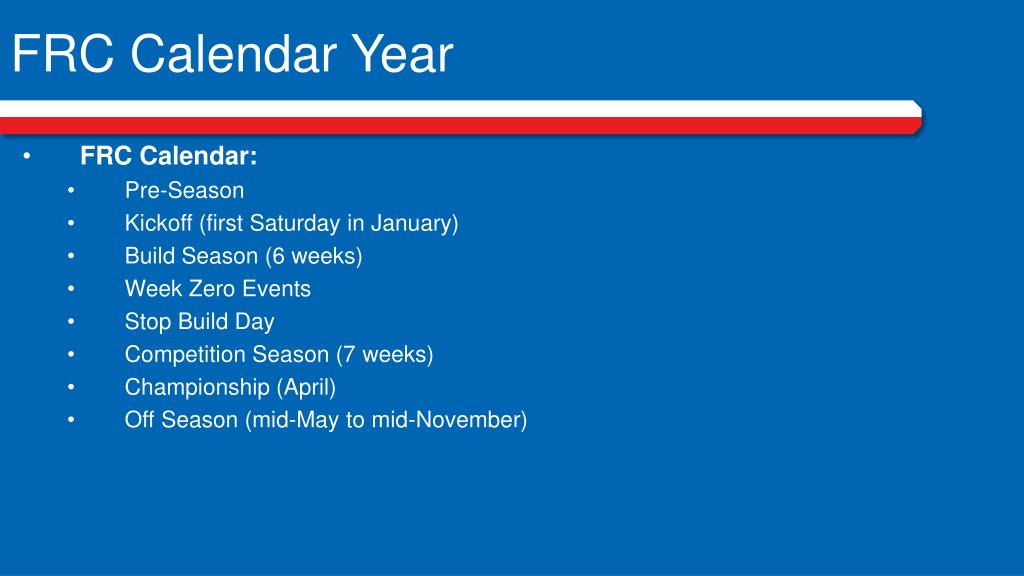 FRC Calendar Year

• FRC Calendar:
  • Pre-Season
  • Kickoff (first Saturday in January)
  • Build Season (6 weeks)
  • Week Zero Events
  • Stop Build Day
  • Competition Season (7 weeks)
  • Championship (April)
  • Off Season (mid-May to mid-November)